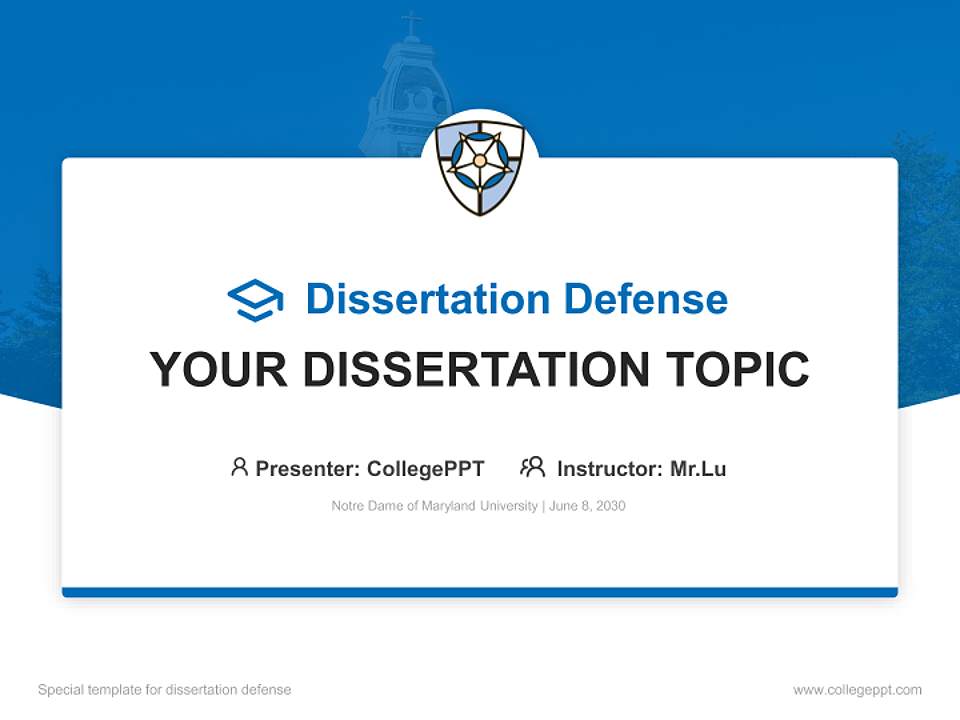 Dissertation Defense

YOUR DISSERTATION TOPIC

Presenter: CollegePPT Instructor: Mr.Lu

Notre Dame of Maryland University | June 8, 2030

Special template for dissertation defense

www.collegeppt.com